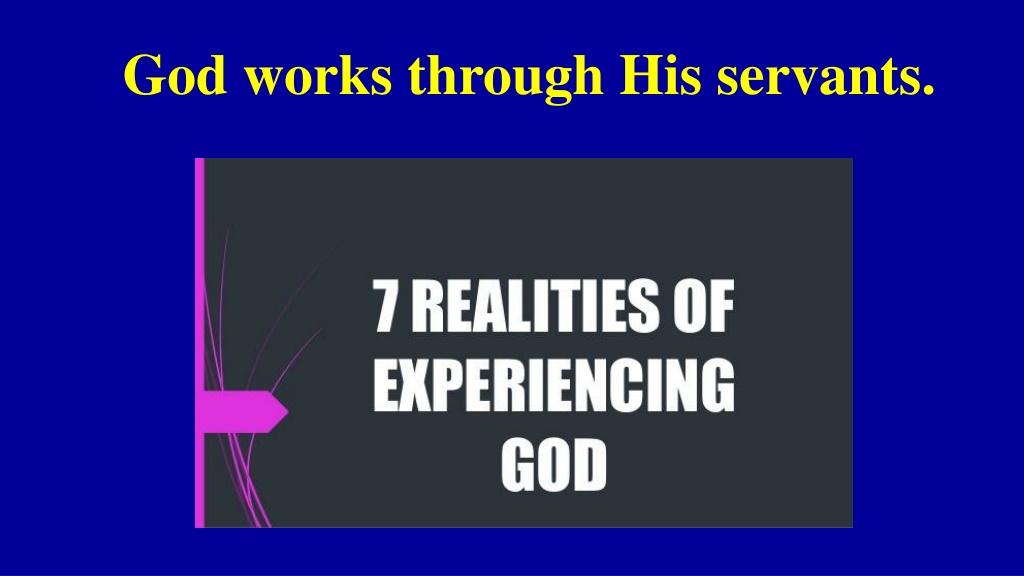 God works through His servants.

7 REALITIES OF EXPERIENCING GOD